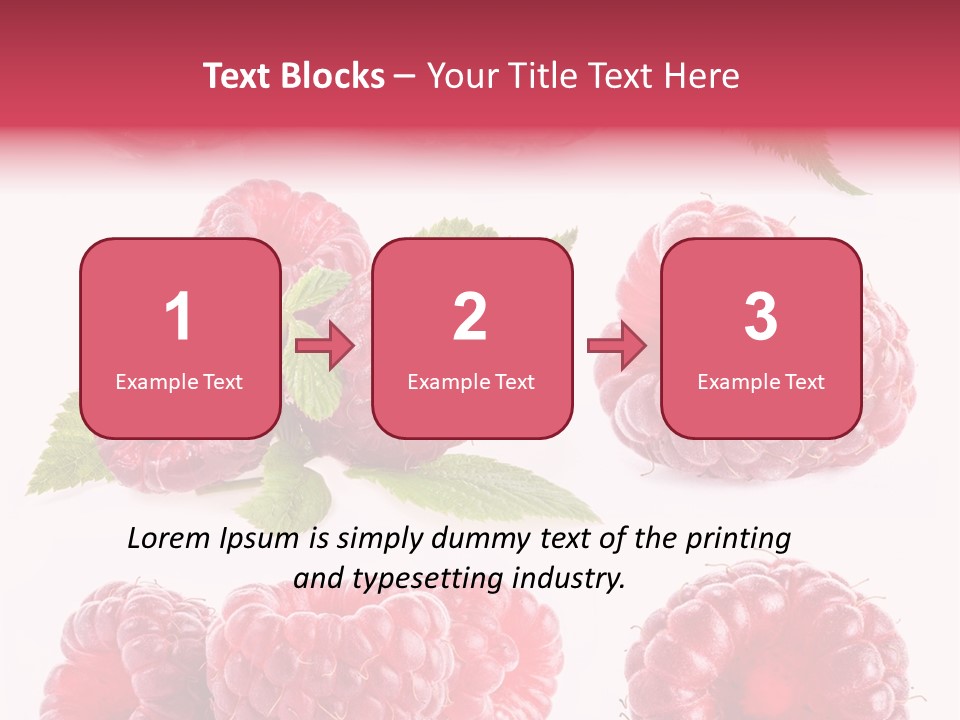 Text Blocks – Your Title Text Here

1
Example Text

2
Example Text

3
Example Text

Lorem Ipsum is simply dummy text of the printing and typesetting industry.